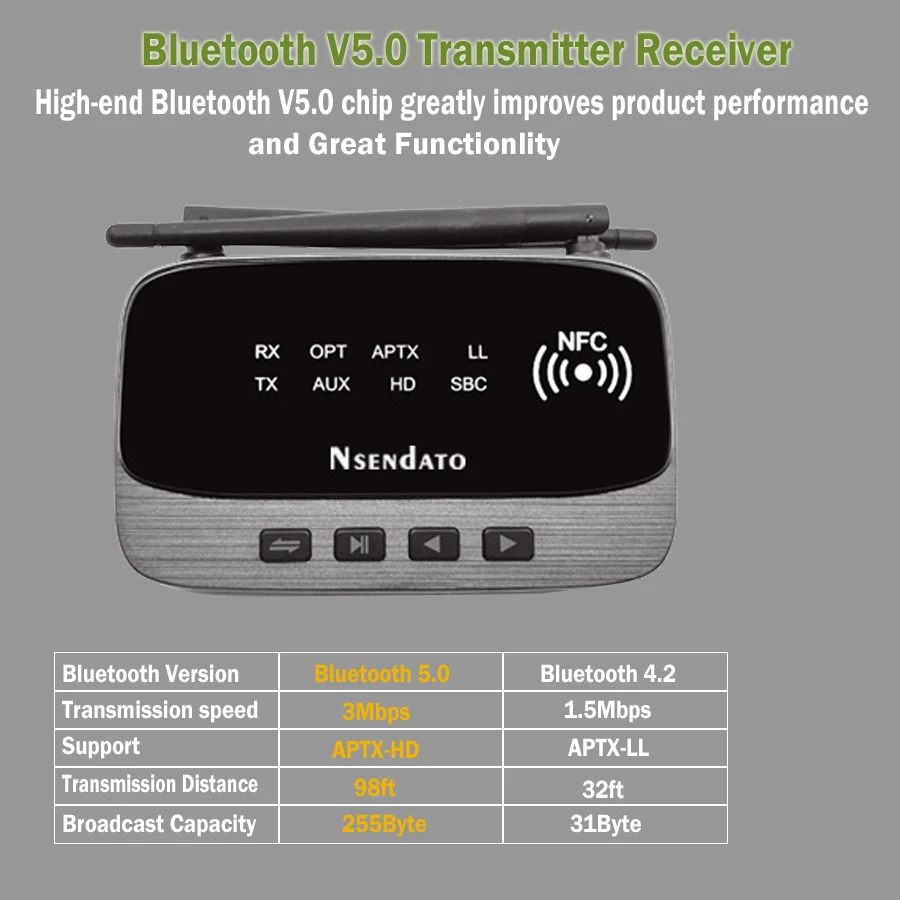 Bluetooth V5.0 Transmitter Receiver

High-end Bluetooth V5.0 chip greatly improves product performance and Great Functionlity

RX OPT APTX LL
TX AUX HD SBC

NFC

NSENDATO

| Bluetooth Version | Bluetooth 5.0 | Bluetooth 4.2 |
|---|---|---|
| Transmission speed | 3Mbps | 1.5Mbps |
| Support | APTX-HD | APTX-LL |
| Transmission Distance | 98ft | 32ft |
| Broadcast Capacity | 255Byte | 31Byte |